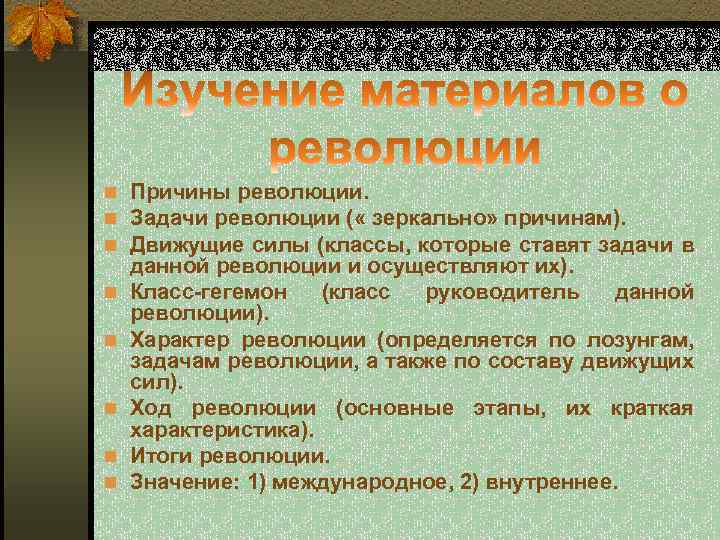 Изучение материалов о революции

Причины революции.
Задачи революции (« зеркально» причинам).
Движущие силы (классы, которые ставят задачи в данной революции и осуществляют их).
Класс-гегемон (класс руководитель данной революции).
Характер революции (определяется по лозунгам, задачам революции, а также по составу движущих сил).
Ход революции (основные этапы, их краткая характеристика).
Итоги революции.
Значение: 1) международное, 2) внутреннее.